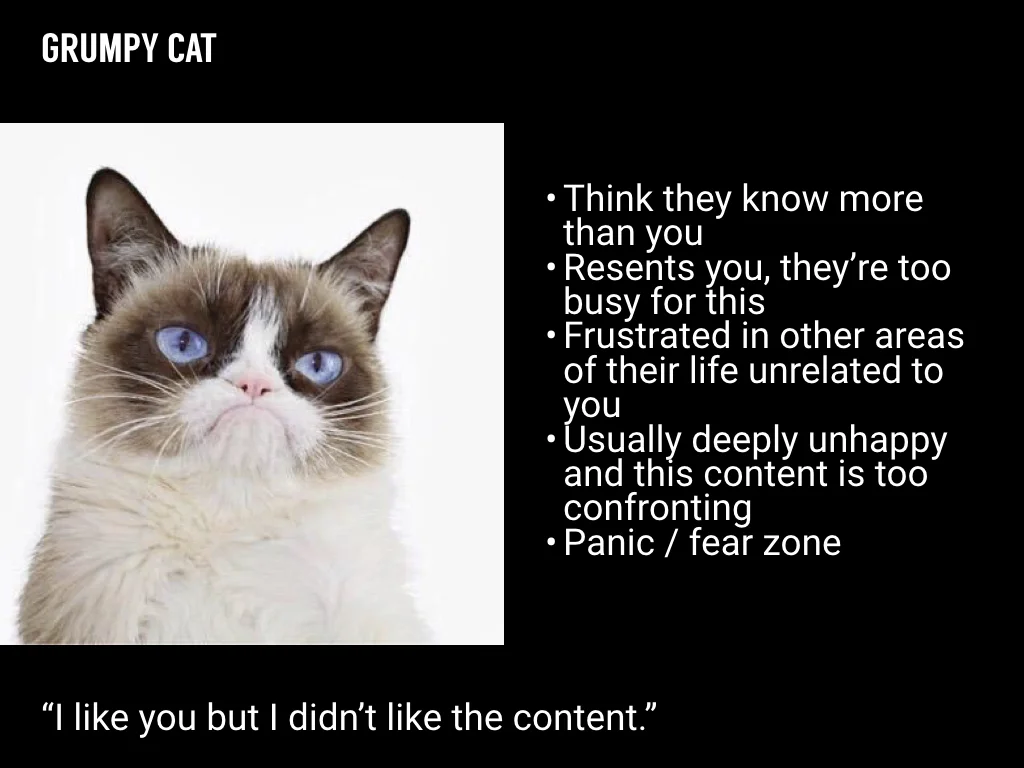 GRUMPY CAT

• Think they know more than you
• Resents you, they're too busy for this
• Frustrated in other areas of their life unrelated to you
• Usually deeply unhappy and this content is too confronting
• Panic / fear zone

"I like you but I didn't like the content."